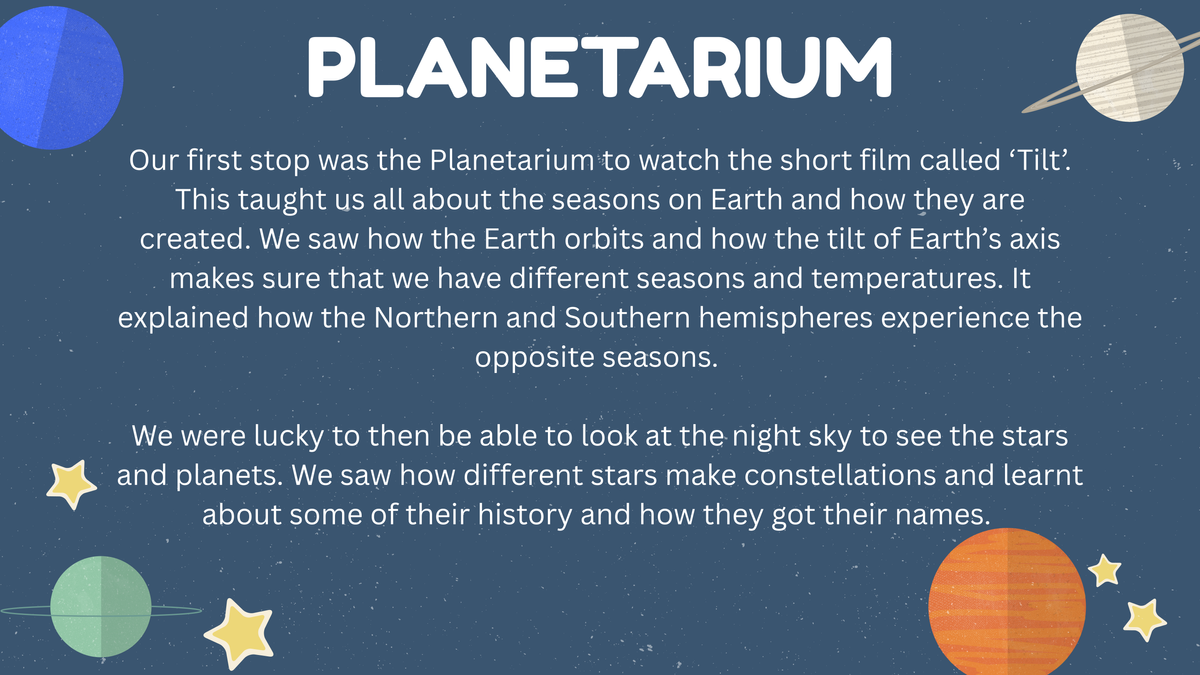 PLANETARIUM

Our first stop was the Planetarium to watch the short film called ‘Tilt’. This taught us all about the seasons on Earth and how they are created. We saw how the Earth orbits and how the tilt of Earth’s axis makes sure that we have different seasons and temperatures. It explained how the Northern and Southern hemispheres experience the opposite seasons.

We were lucky to then be able to look at the night sky to see the stars and planets. We saw how different stars make constellations and learnt about some of their history and how they got their names.